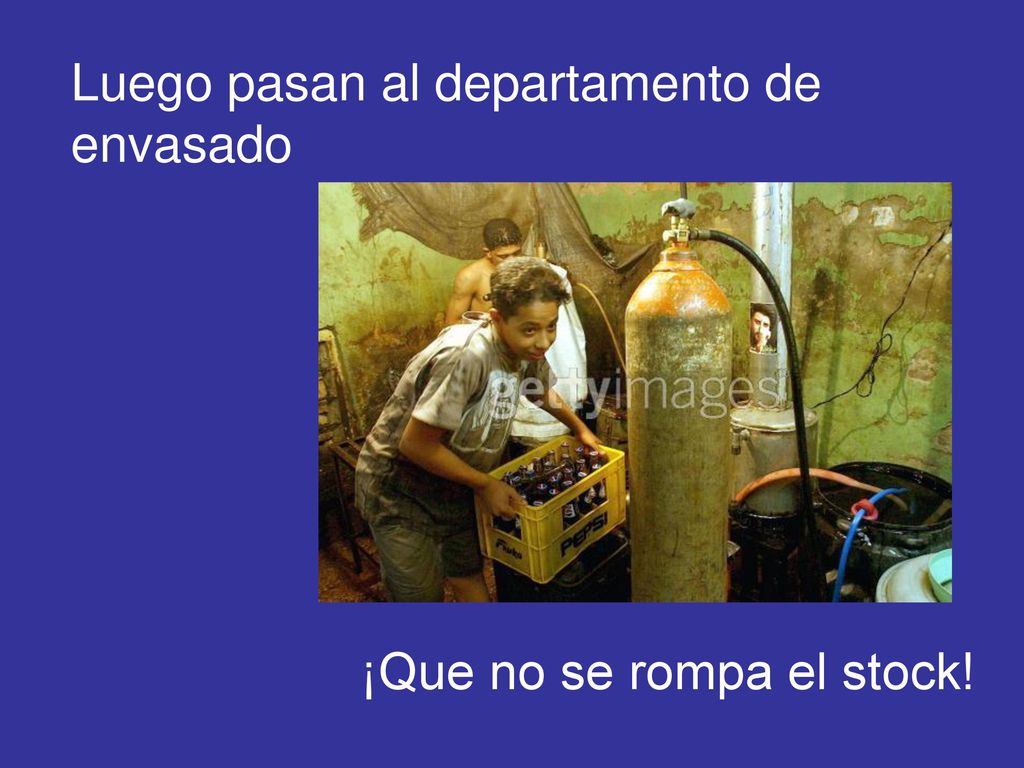 Luego pasan al departamento de envasado

gettyimages

PEPSI

¡Que no se rompa el stock!